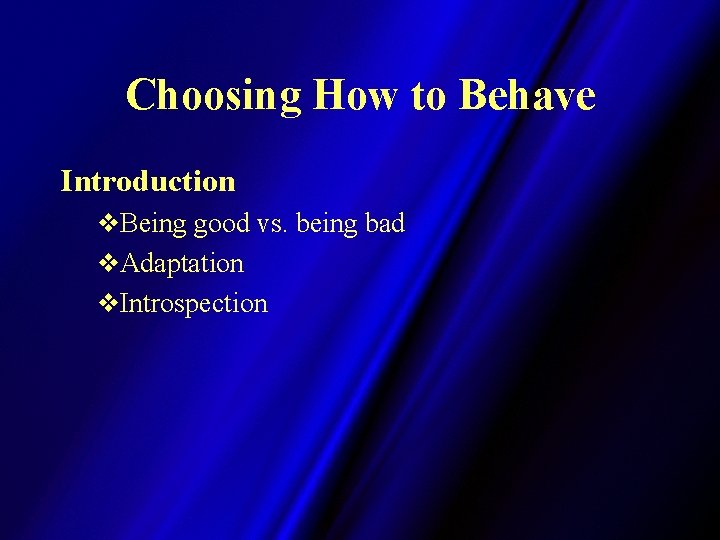 Choosing How to Behave

Introduction

❖Being good vs. being bad
❖Adaptation
❖Introspection